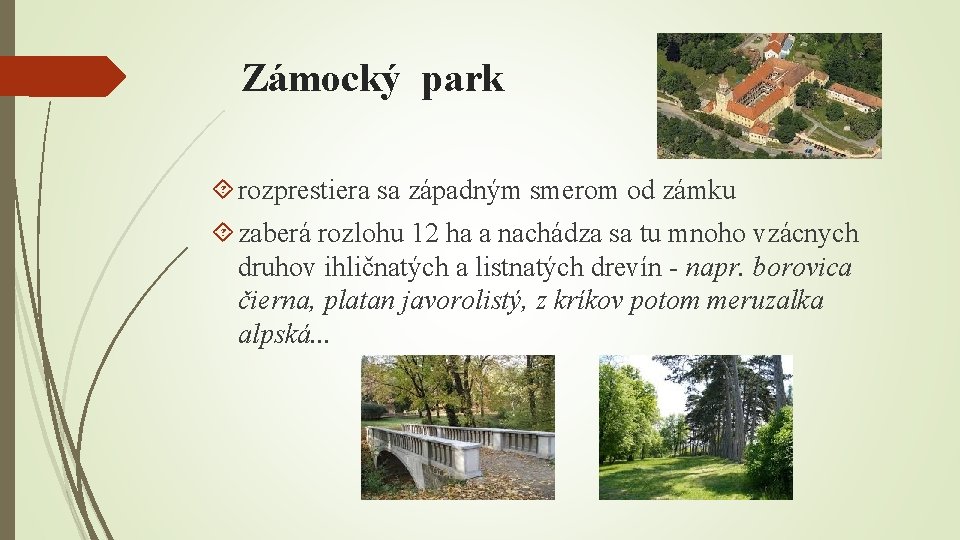 Zámocký park

rozprestiera sa západným smerom od zámku

zaberá rozlohu 12 ha a nachádza sa tu mnoho vzácnych druhov ihličnatých a listnatých drevín - napr. borovica čierna, platan javorolistý, z kríkov potom meruzalka alpská...